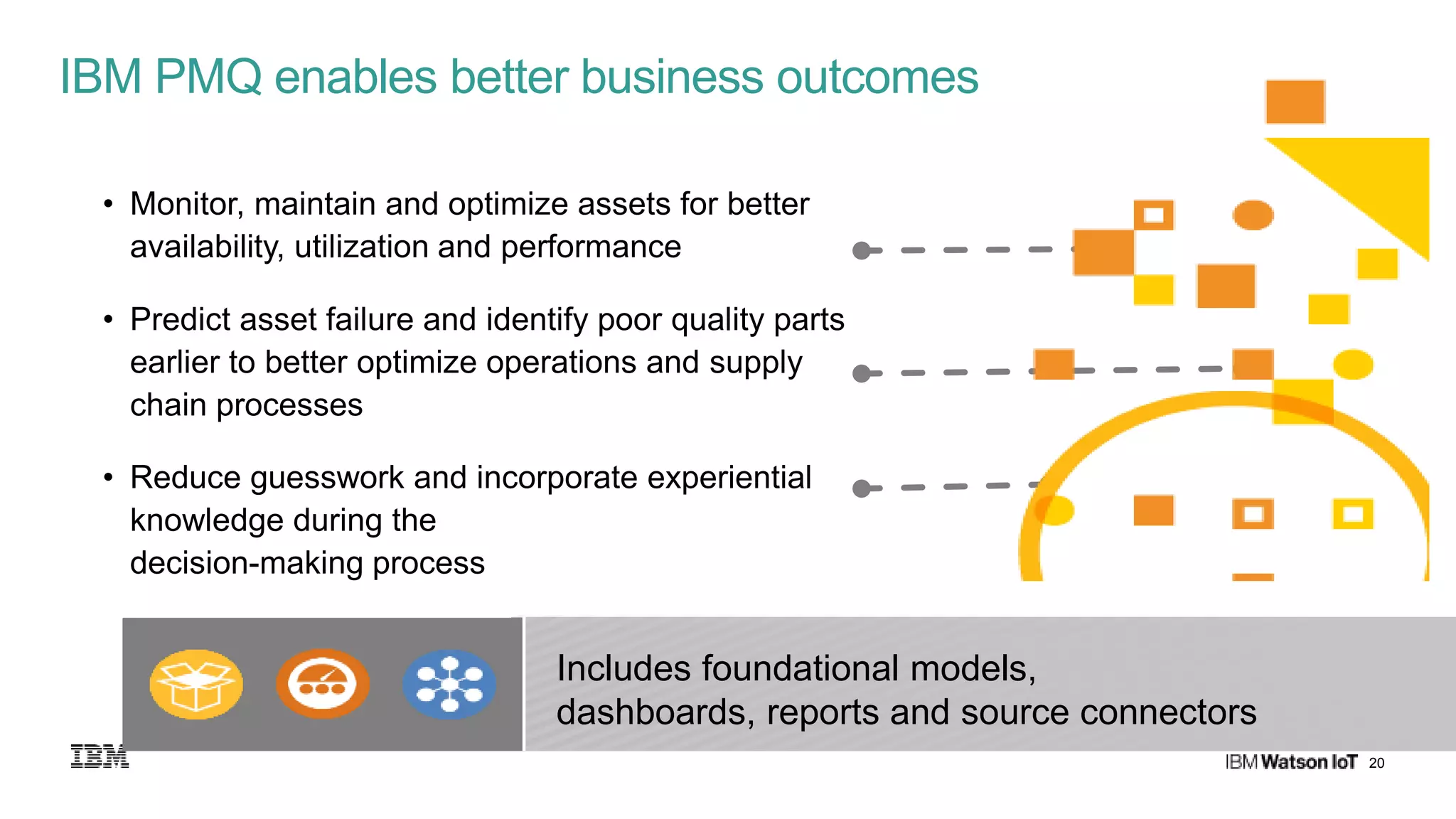 IBM PMQ enables better business outcomes

• Monitor, maintain and optimize assets for better availability, utilization and performance

• Predict asset failure and identify poor quality parts earlier to better optimize operations and supply chain processes

• Reduce guesswork and incorporate experiential knowledge during the decision-making process

Includes foundational models, dashboards, reports and source connectors

IBM

IBM Watson IoT 20